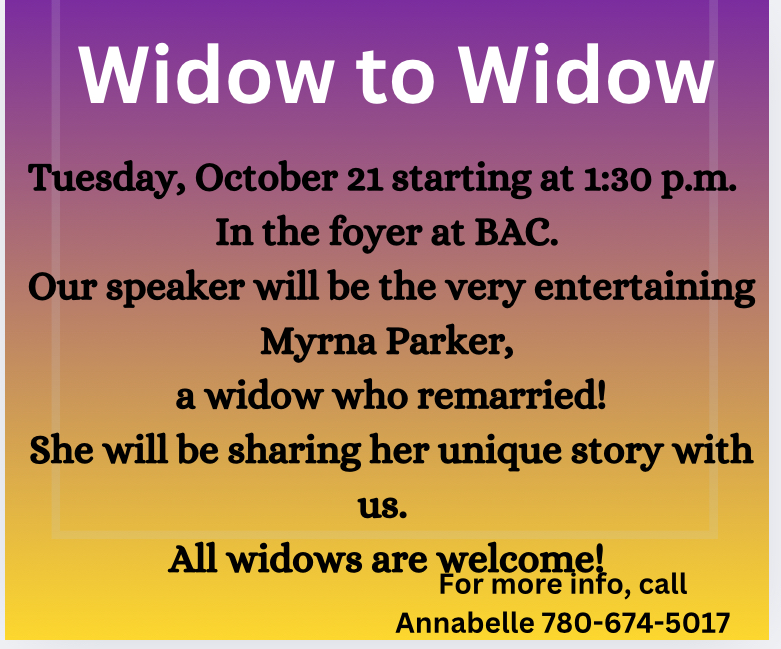 Widow to Widow

Tuesday, October 21 starting at 1:30 p.m.
In the foyer at BAC.
Our speaker will be the very entertaining Myrna Parker,
a widow who remarried!
She will be sharing her unique story with us.
All widows are welcome!

For more info, call
Annabelle 780-674-5017